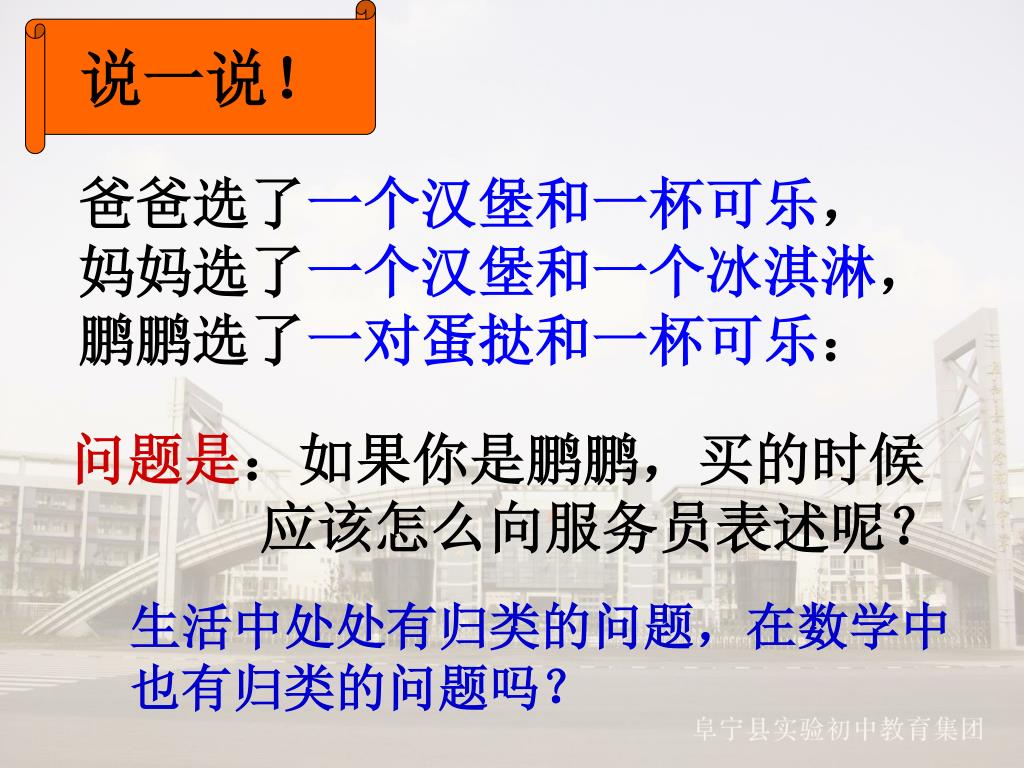 说一说！

爸爸选了一个汉堡和一杯可乐，
妈妈选了一个汉堡和一个冰淇淋，
鹏鹏选了一对蛋挞和一杯可乐：

问题是：如果你是鹏鹏，买的时候应该怎么向服务员表述呢？

生活中处处有归类的问题，在数学中也有归类的问题吗？

阜宁县实验初中教育集团